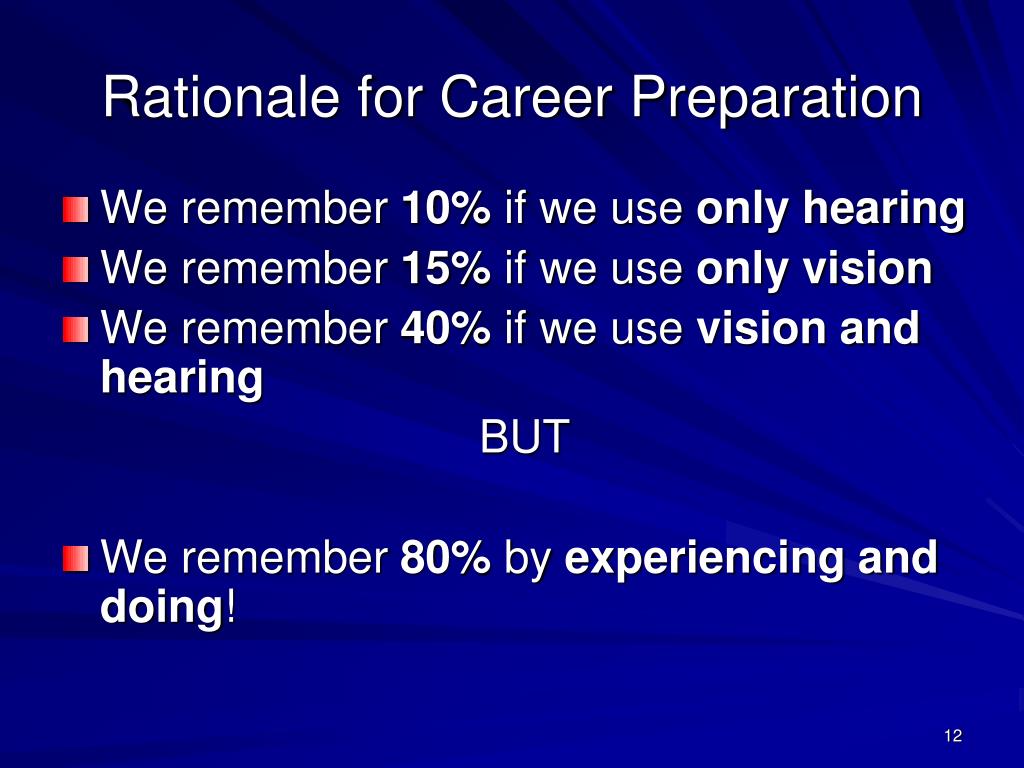 Rationale for Career Preparation

We remember 10% if we use only hearing
We remember 15% if we use only vision
We remember 40% if we use vision and hearing

BUT

We remember 80% by experiencing and doing!

12